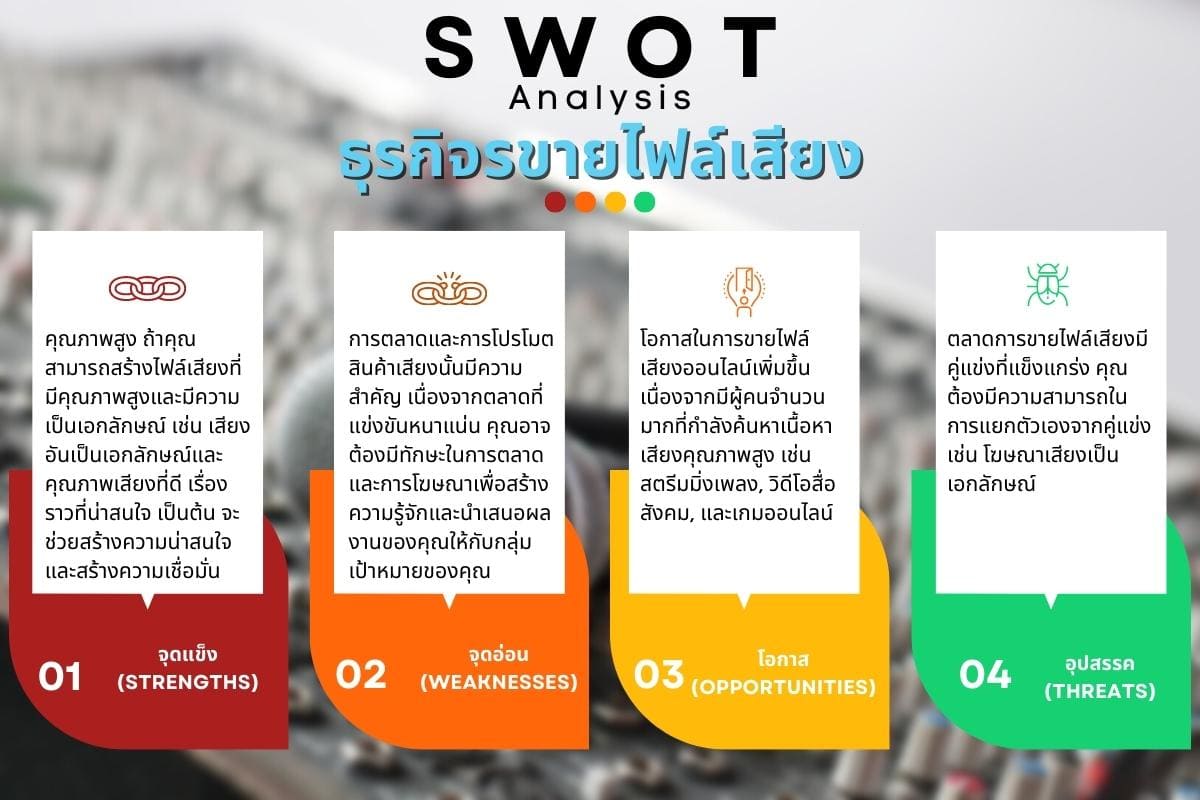 SWOT
Analysis
ธุรกิจรขายไฟล์เสียง

คุณภาพสูง ถ้าคุณสามารถสร้างไฟล์เสียงที่มีคุณภาพสูงและมีความเป็นเอกลักษณ์ เช่น เสียงอันเป็นเอกลักษณ์และคุณภาพเสียงที่ดี เรื่องราวที่น่าสนใจ เป็นต้น จะช่วยสร้างความน่าสนใจและสร้างความเชื่อมั่น

01 จุดแข็ง (STRENGTHS)

การตลาดและการโปรโมตสินค้าเสียงนั้นมีความสำคัญ เนื่องจากตลาดที่แข่งขันหนาแน่น คุณอาจต้องมีทักษะในการตลาดและการโฆษณาเพื่อสร้างความรู้จักและนำเสนอผลงานของคุณให้กับกลุ่มเป้าหมายของคุณ

02 จุดอ่อน (WEAKNESSES)

โอกาสในการขายไฟล์เสียงออนไลน์เพิ่มขึ้น เนื่องจากมีผู้คนจำนวนมากที่กำลังค้นหาเนื้อหาเสียงคุณภาพสูง เช่น สตรีมมิ่งเพลง, วิดีโอสื่อสังคม, และเกมออนไลน์

03 โอกาส (OPPORTUNITIES)

ตลาดการขายไฟล์เสียงมีคู่แข่งที่แข็งแกร่ง คุณต้องมีความสามารถในการแยกตัวเองจากคู่แข่ง เช่น โฆษณาเสียงเป็นเอกลักษณ์

04 อุปสรรค (THREATS)